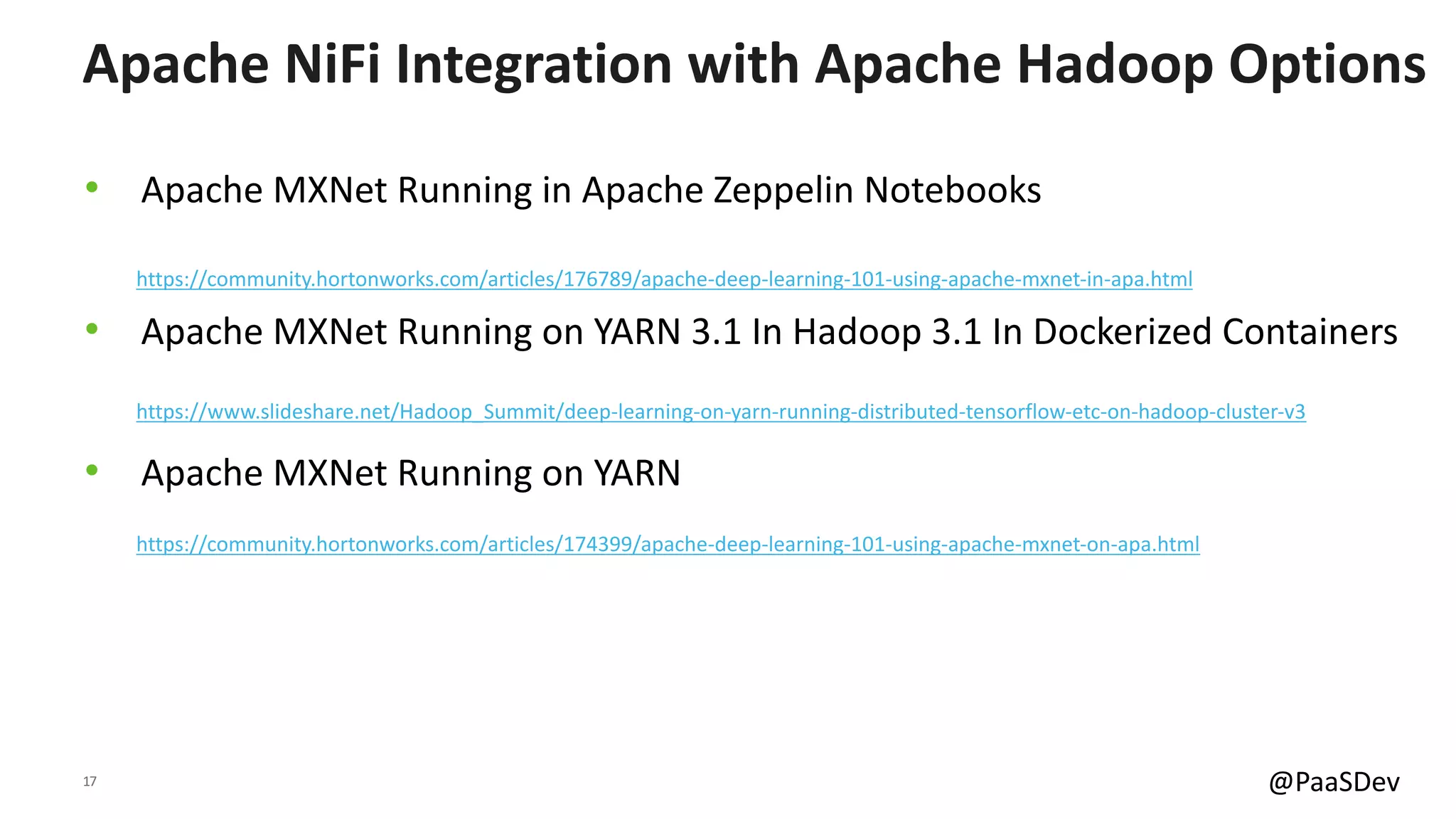 Apache NiFi Integration with Apache Hadoop Options

• Apache MXNet Running in Apache Zeppelin Notebooks

https://community.hortonworks.com/articles/176789/apache-deep-learning-101-using-apache-mxnet-in-apa.html

• Apache MXNet Running on YARN 3.1 In Hadoop 3.1 In Dockerized Containers

https://www.slideshare.net/Hadoop_Summit/deep-learning-on-yarn-running-distributed-tensorflow-etc-on-hadoop-cluster-v3

• Apache MXNet Running on YARN

https://community.hortonworks.com/articles/174399/apache-deep-learning-101-using-apache-mxnet-on-apa.html

17

@PaaSDev